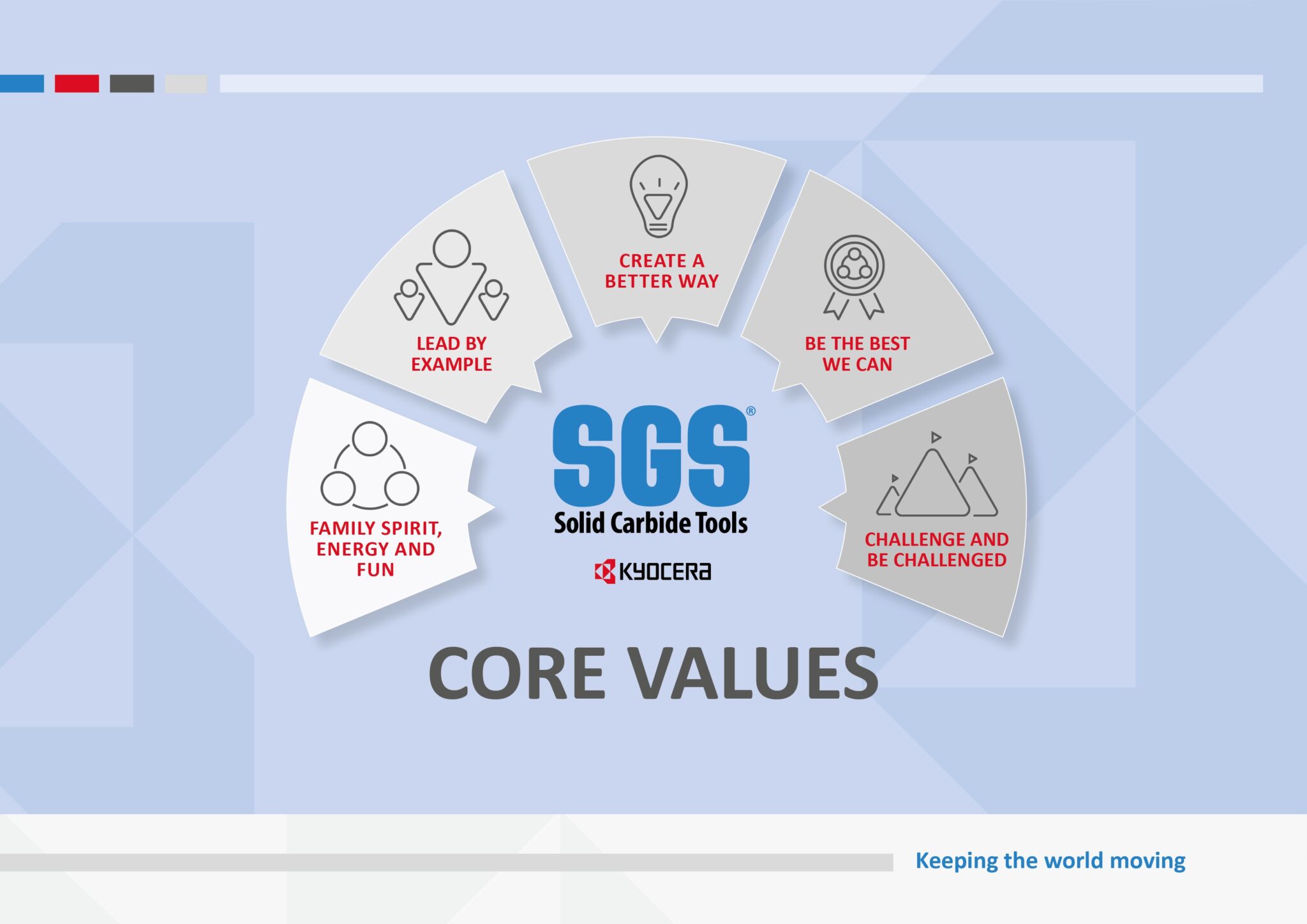 FAMILY SPIRIT, ENERGY AND FUN

LEAD BY EXAMPLE

CREATE A BETTER WAY

BE THE BEST WE CAN

CHALLENGE AND BE CHALLENGED

SGS®

Solid Carbide Tools

KYOCERA

CORE VALUES

Keeping the world moving